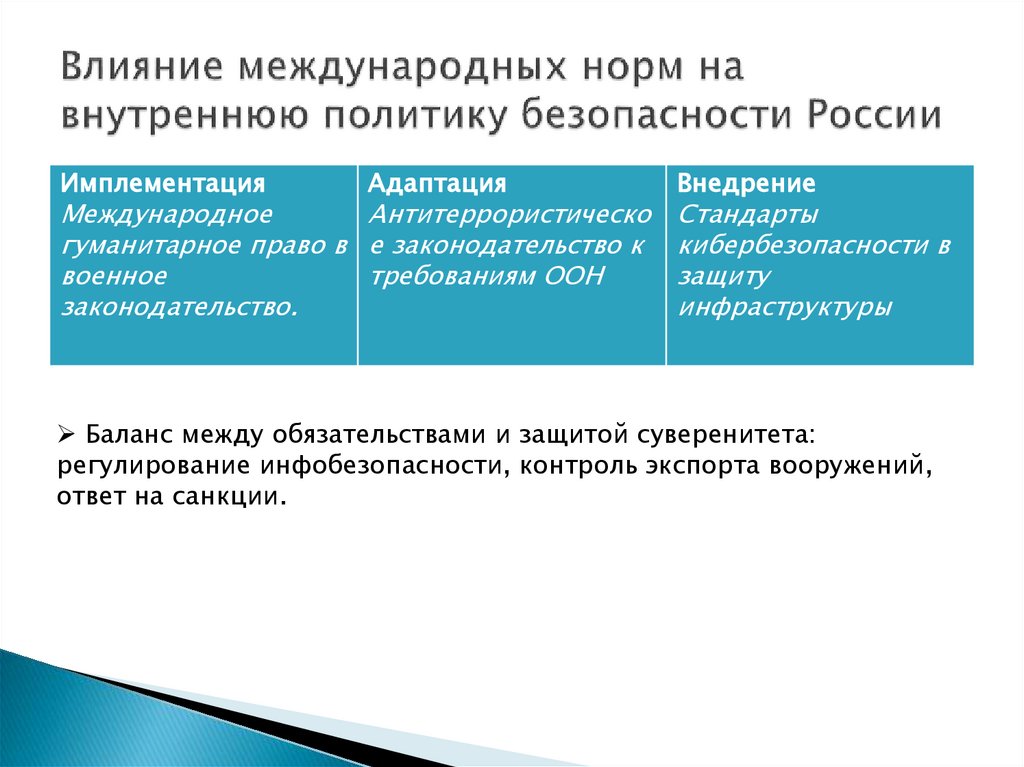 Влияние международных норм на внутреннюю политику безопасности России

| Имплементация Международное гуманитарное право в военное законодательство. | Адаптация Антитеррористическое законодательство к требованиям ООН | Внедрение Стандарты кибербезопасности в защиту инфраструктуры |
|---|---|---|

➢ Баланс между обязательствами и защитой суверенитета: регулирование инфобезопасности, контроль экспорта вооружений, ответ на санкции.